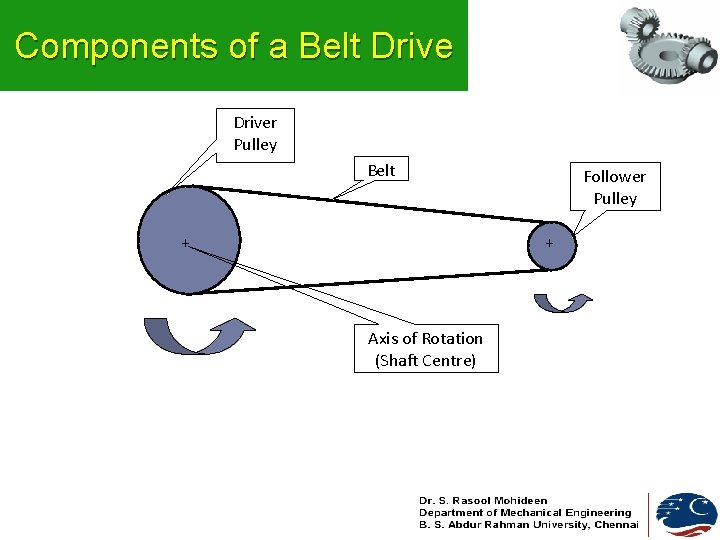 Components of a Belt Drive

Driver Pulley

Belt

Follower Pulley

Axis of Rotation (Shaft Centre)

Dr. S. Rasool Mohideen
Department of Mechanical Engineering
B. S. Abdur Rahman University, Chennai